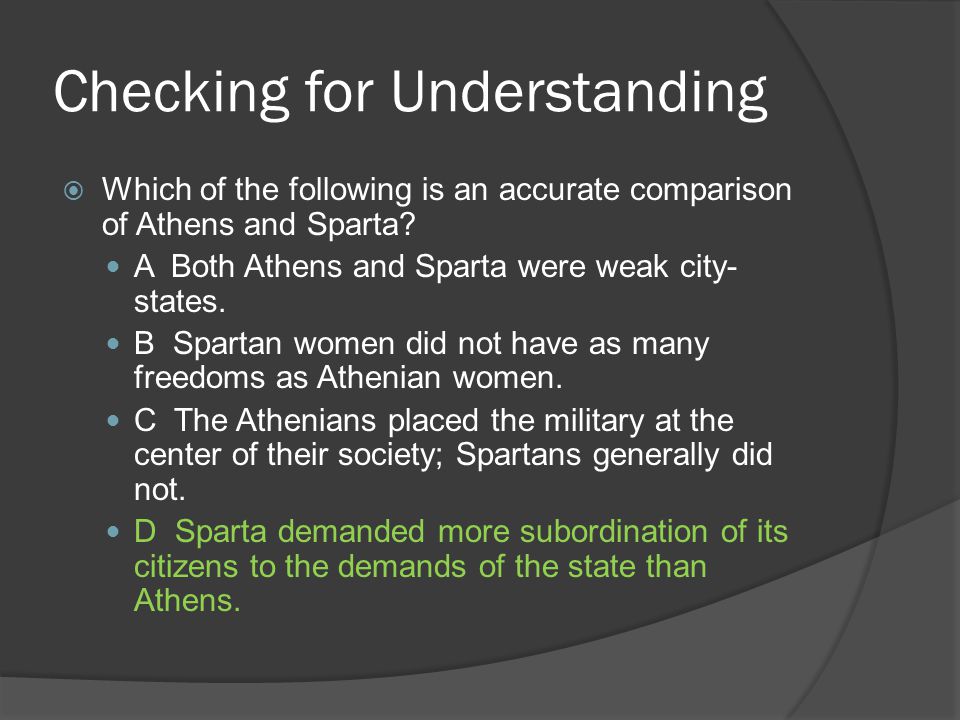 Checking for Understanding

Which of the following is an accurate comparison of Athens and Sparta?

A Both Athens and Sparta were weak city-states.

B Spartan women did not have as many freedoms as Athenian women.

C The Athenians placed the military at the center of their society; Spartans generally did not.

D Sparta demanded more subordination of its citizens to the demands of the state than Athens.